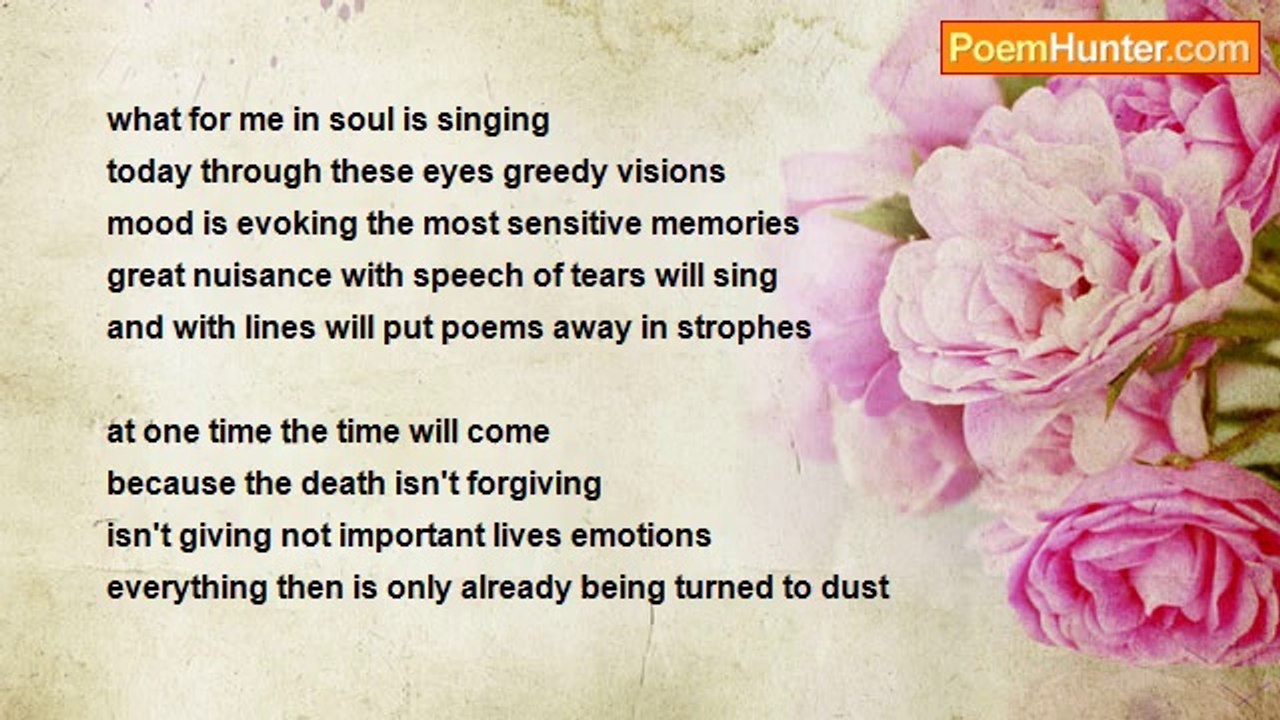 PoemHunter.com

what for me in soul is singing
today through these eyes greedy visions
mood is evoking the most sensitive memories
great nuisance with speech of tears will sing
and with lines will put poems away in strophes

at one time the time will come
because the death isn't forgiving
isn't giving not important lives emotions
everything then is only already being turned to dust